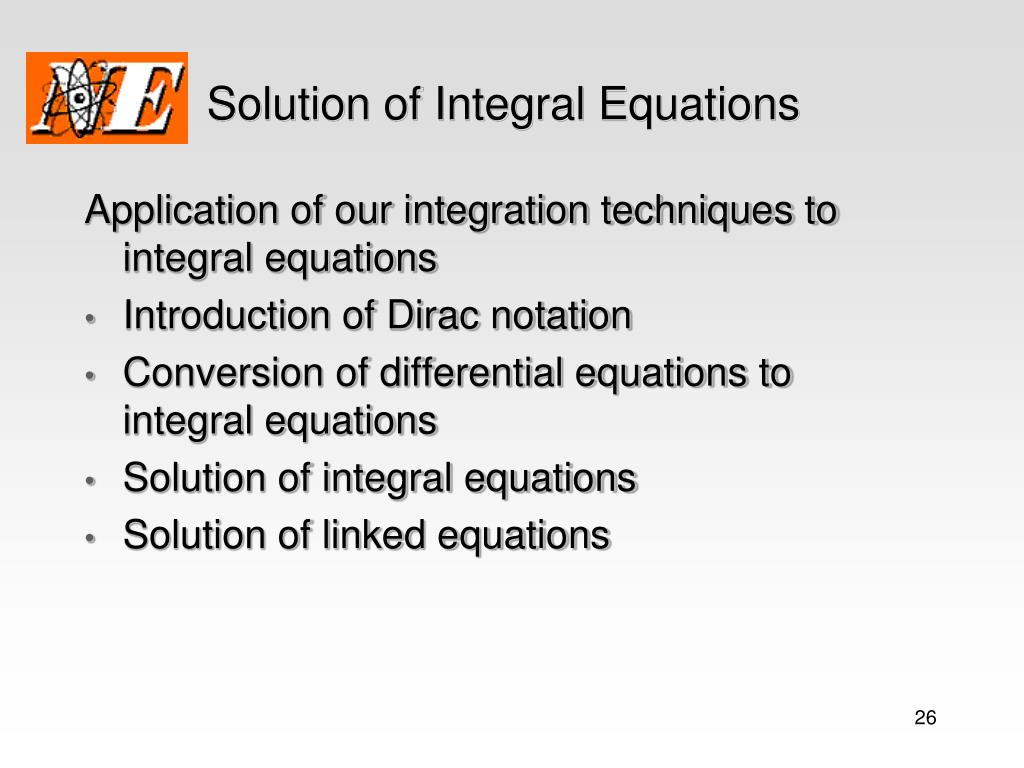 NE

Solution of Integral Equations

Application of our integration techniques to integral equations

• Introduction of Dirac notation
• Conversion of differential equations to integral equations
• Solution of integral equations
• Solution of linked equations

26